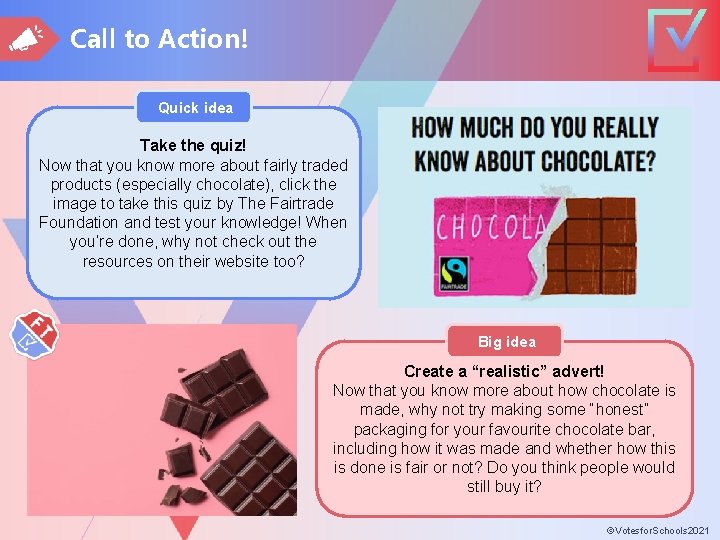 Call to Action!

Quick idea

Take the quiz!
Now that you know more about fairly traded products (especially chocolate), click the image to take this quiz by The Fairtrade Foundation and test your knowledge! When you're done, why not check out the resources on their website too?

HOW MUCH DO YOU REALLY KNOW ABOUT CHOCOLATE?

CHOCOLA

FAIRTRADE

FT

Big idea

Create a "realistic" advert!
Now that you know more about how chocolate is made, why not try making some "honest" packaging for your favourite chocolate bar, including how it was made and whether how this is done is fair or not? Do you think people would still buy it?

©VotesforSchools2021